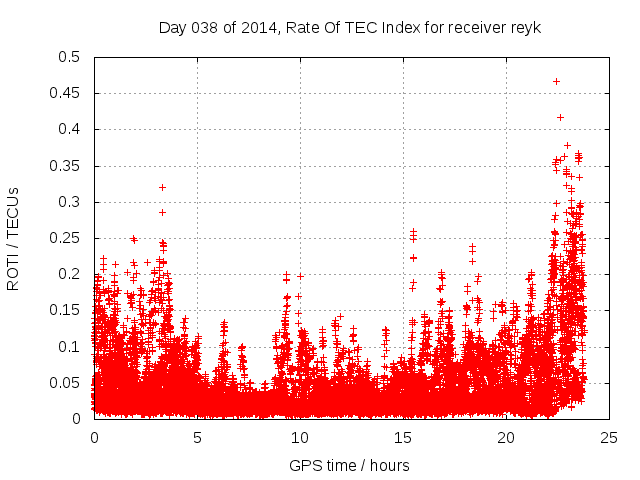 Day 038 of 2014, Rate Of TEC Index for receiver reyk

ROTI / TECUs

0.5
0.45
0.4
0.35
0.3
0.25
0.2
0.15
0.1
0.05
0

0
5
10
15
20
25

GPS time / hours